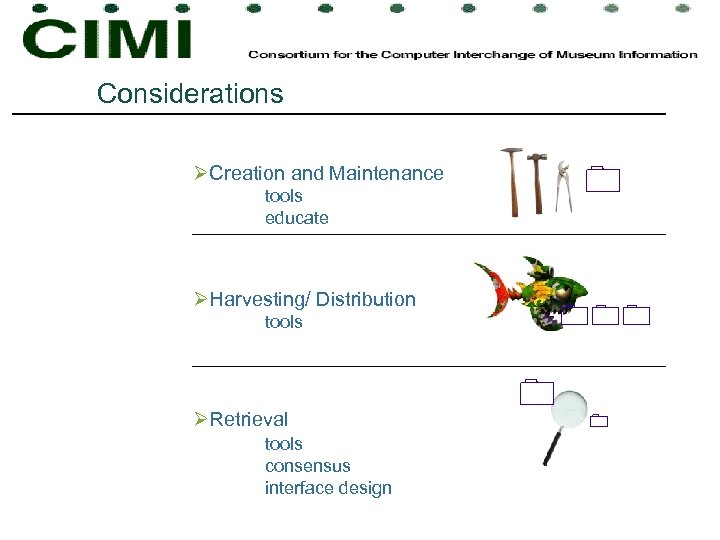 CIMI
Consortium for the Computer Interchange of Museum Information

Considerations

➢Creation and Maintenance
tools
educate

➢Harvesting/ Distribution
tools

➢Retrieval
tools
consensus
interface design